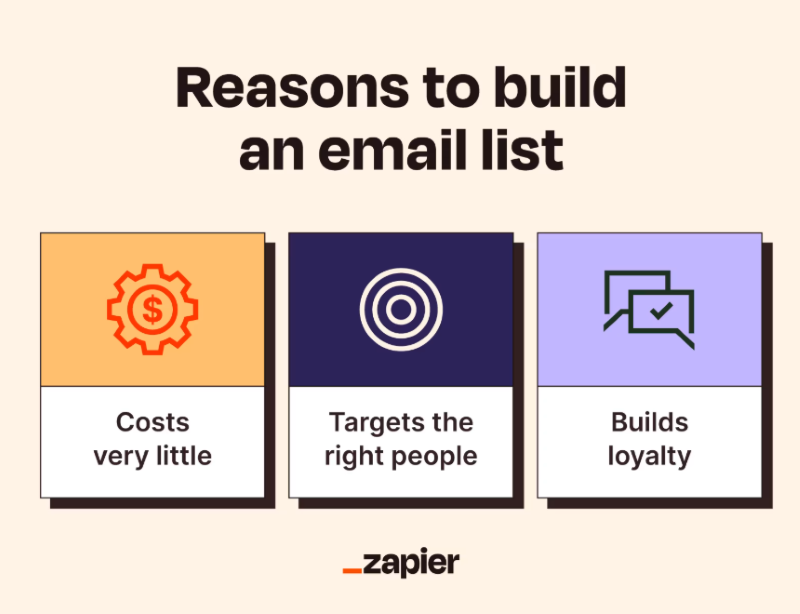 Reasons to build an email list

$

Costs very little

Targets the right people

Builds loyalty

_zapier